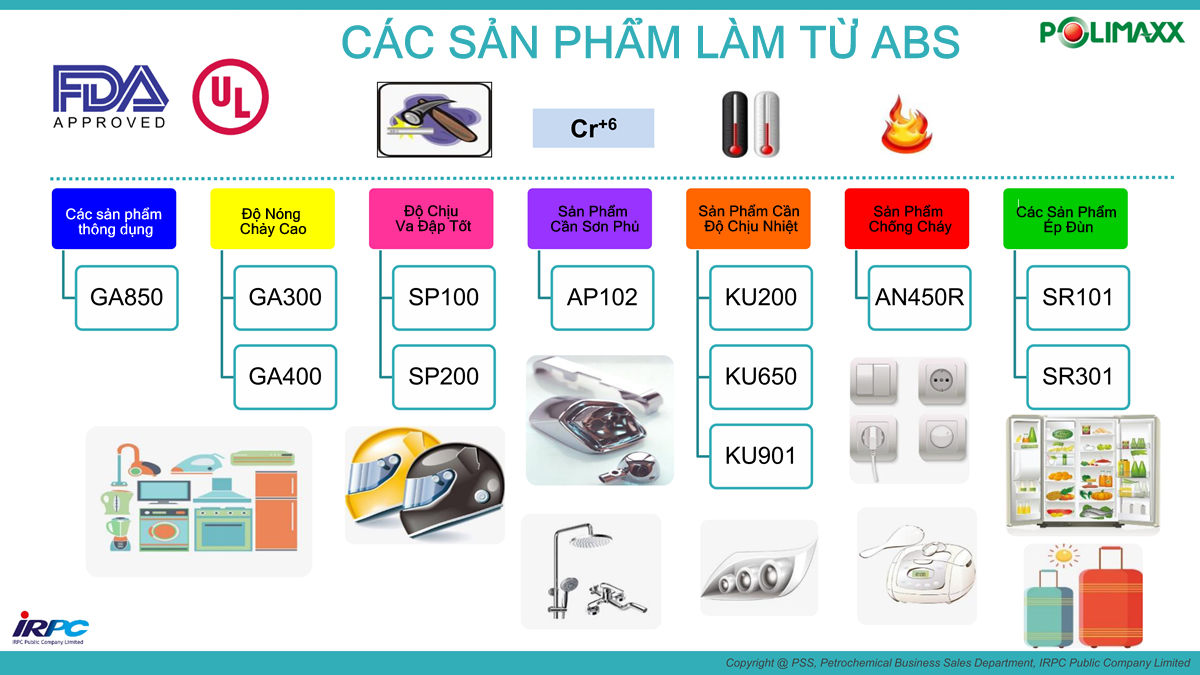 CÁC SẢN PHẨM LÀM TỪ ABS

POLIMAXX

FDA APPROVED

UL

$Cr^{+6}$

Các sản phẩm thông dụng

GA850

Độ Nóng Chảy Cao

GA300

GA400

Độ Chịu Va Đập Tốt

SP100

SP200

Sản Phẩm Cần Sơn Phủ

AP102

Sản Phẩm Cần Độ Chịu Nhiệt

KU200

KU650

KU901

Sản Phẩm Chống Cháy

AN450R

Các Sản Phẩm Ép Đùn

SR101

SR301

IRPC
IRPC Public Company Limited

Copyright @ PSS, Petrochemical Business Sales Department, IRPC Public Company Limited